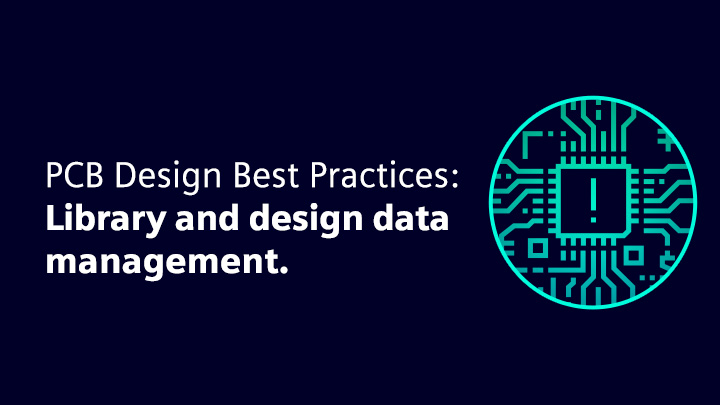 PCB Design Best Practices:
Library and design data management.

!